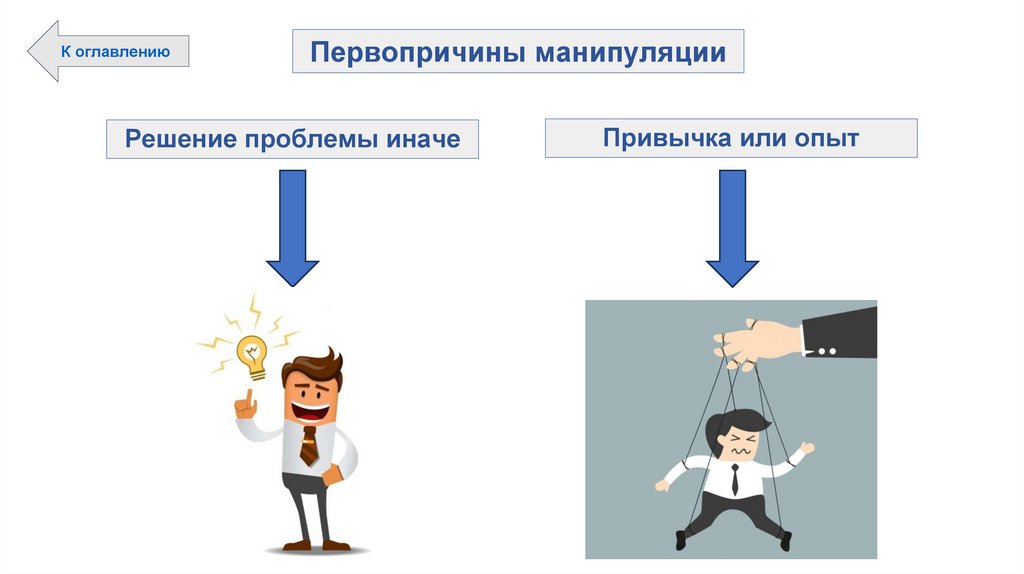 К оглавлению

Первопричины манипуляции

Решение проблемы иначе

Привычка или опыт